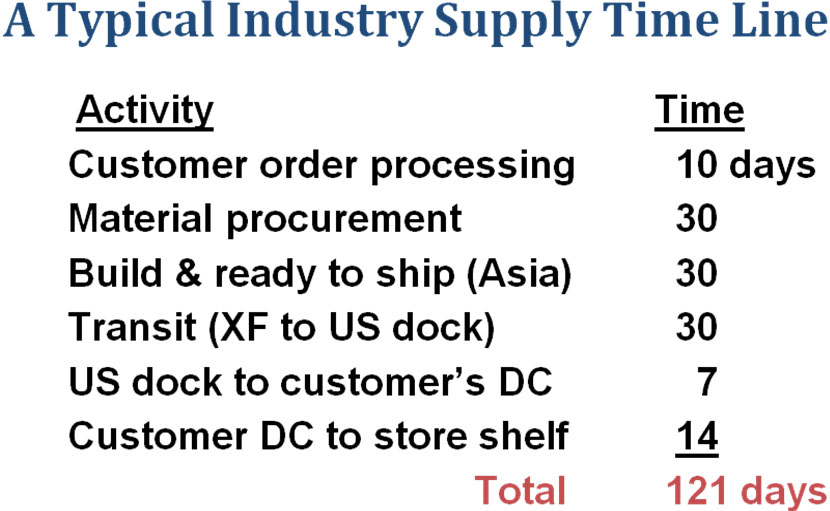 A Typical Industry Supply Time Line

| Activity | Time |
|---|---|
| Customer order processing | 10 days |
| Material procurement | 30 |
| Build & ready to ship (Asia) | 30 |
| Transit (XF to US dock) | 30 |
| US dock to customer's DC | 7 |
| Customer DC to store shelf | 14 |
| Total | 121 days |